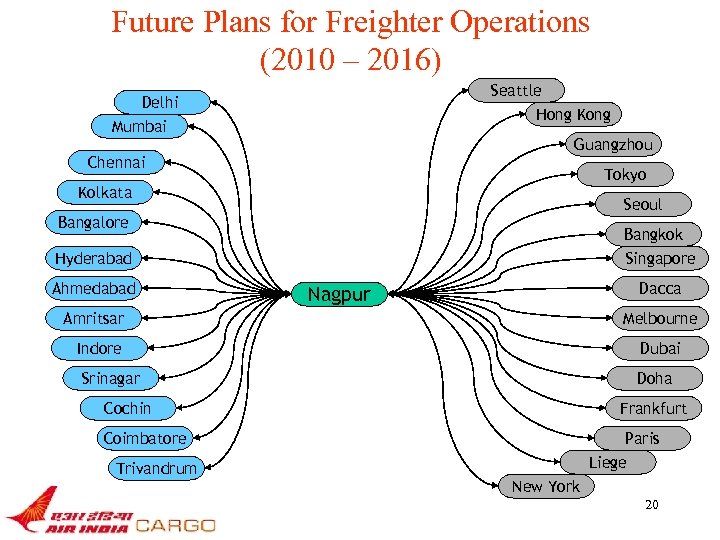 Future Plans for Freighter Operations (2010 – 2016)

Delhi
Mumbai
Chennai
Kolkata
Bangalore
Hyderabad
Ahmedabad
Amritsar
Indore
Srinagar
Cochin
Coimbatore
Trivandrum

Nagpur

Seattle
Hong Kong
Guangzhou
Tokyo
Seoul
Bangkok
Singapore
Dacca
Melbourne
Dubai
Doha
Frankfurt
Paris
Liege
New York

20

एअर इंडिया
AIR INDIA CARGO